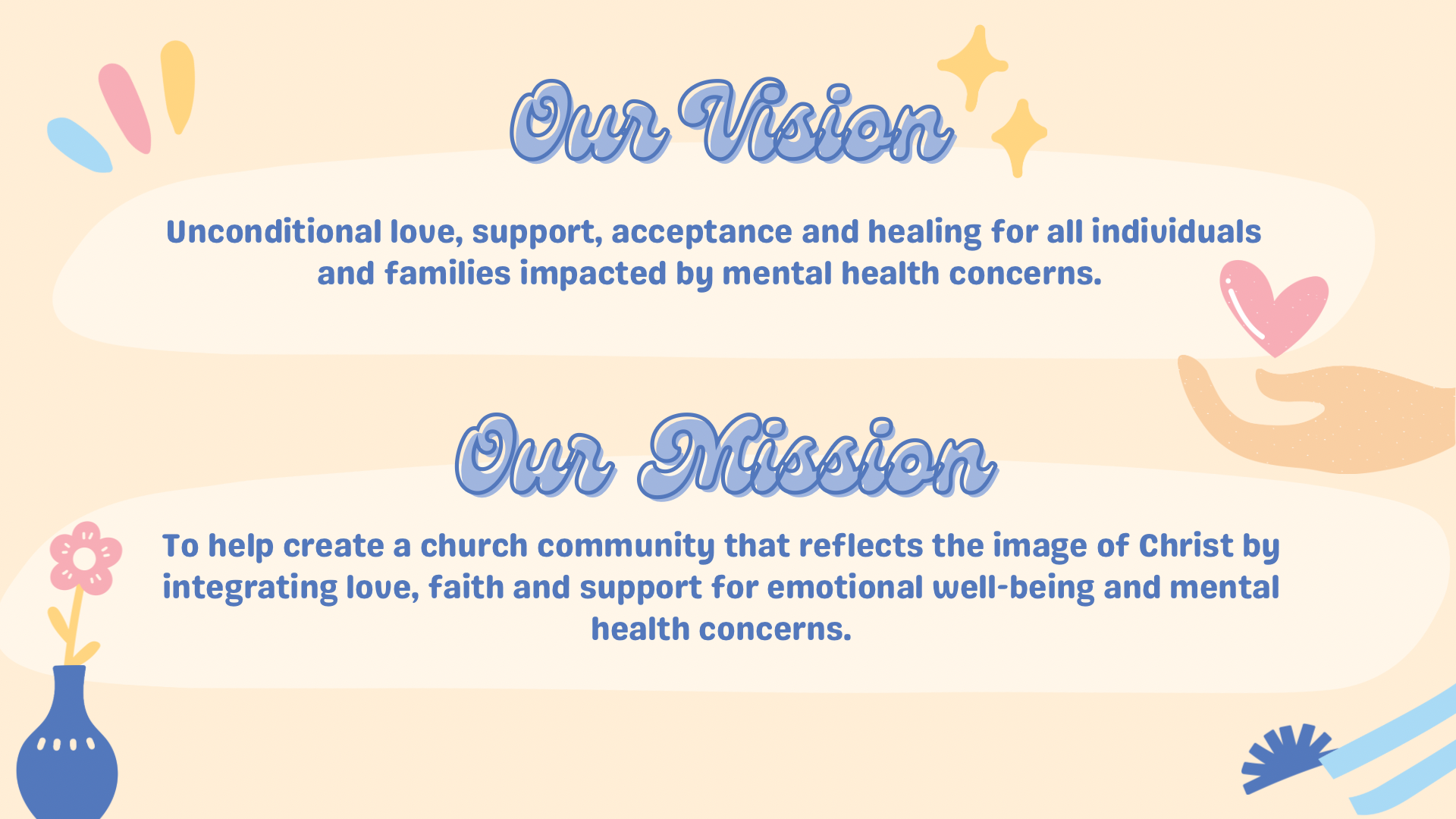 Our Vision

Unconditional love, support, acceptance and healing for all individuals and families impacted by mental health concerns.

Our Mission

To help create a church community that reflects the image of Christ by integrating love, faith and support for emotional well-being and mental health concerns.